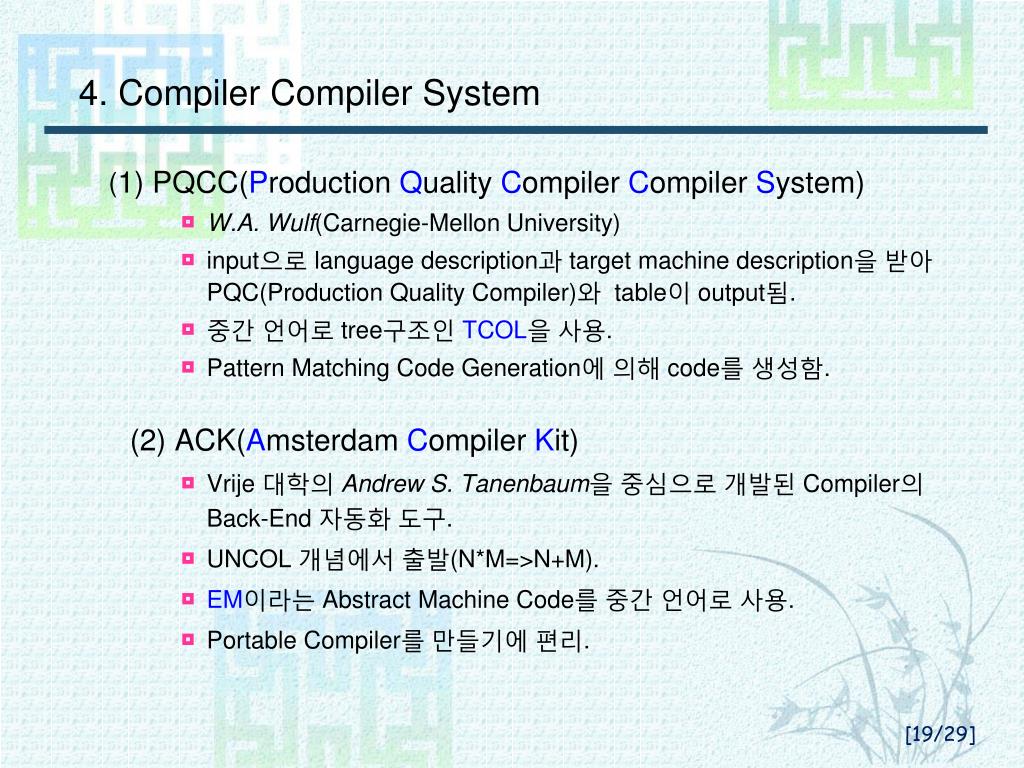 4. Compiler Compiler System

(1) PQCC(Production Quality Compiler Compiler System)

W.A. Wulf(Carnegie-Mellon University)

input으로 language description과 target machine description을 받아 PQC(Production Quality Compiler)와 table이 output됨.

중간 언어로 tree구조인 TCOL을 사용.

Pattern Matching Code Generation에 의해 code를 생성함.

(2) ACK(Amsterdam Compiler Kit)

Vrije 대학의 Andrew S. Tanenbaum을 중심으로 개발된 Compiler의 Back-End 자동화 도구.

UNCOL 개념에서 출발(N*M=>N+M).

EM이라는 Abstract Machine Code를 중간 언어로 사용.

Portable Compiler를 만들기에 편리.

[19/29]